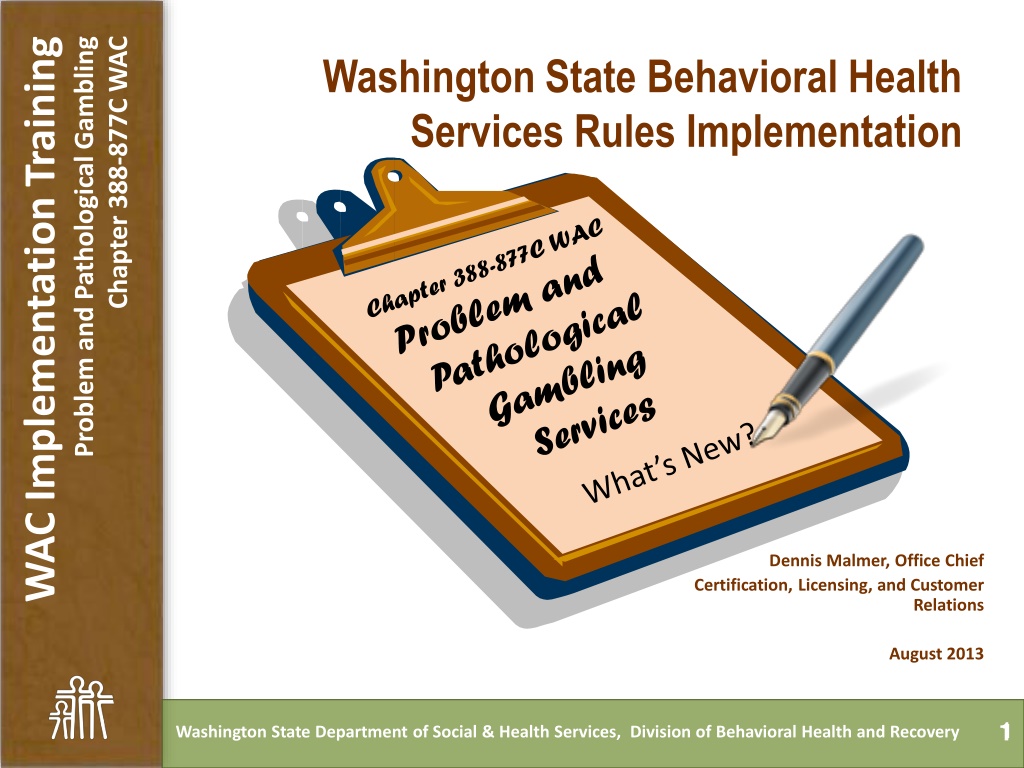 WAC Implementation Training
Problem and Pathological Gambling
Chapter 388-877C WAC

Washington State Behavioral Health Services Rules Implementation

Chapter 388-877C WAC
Problem and Pathological Gambling Services

What's New?

Dennis Malmer, Office Chief
Certification, Licensing, and Customer Relations

August 2013

Washington State Department of Social & Health Services, Division of Behavioral Health and Recovery
1